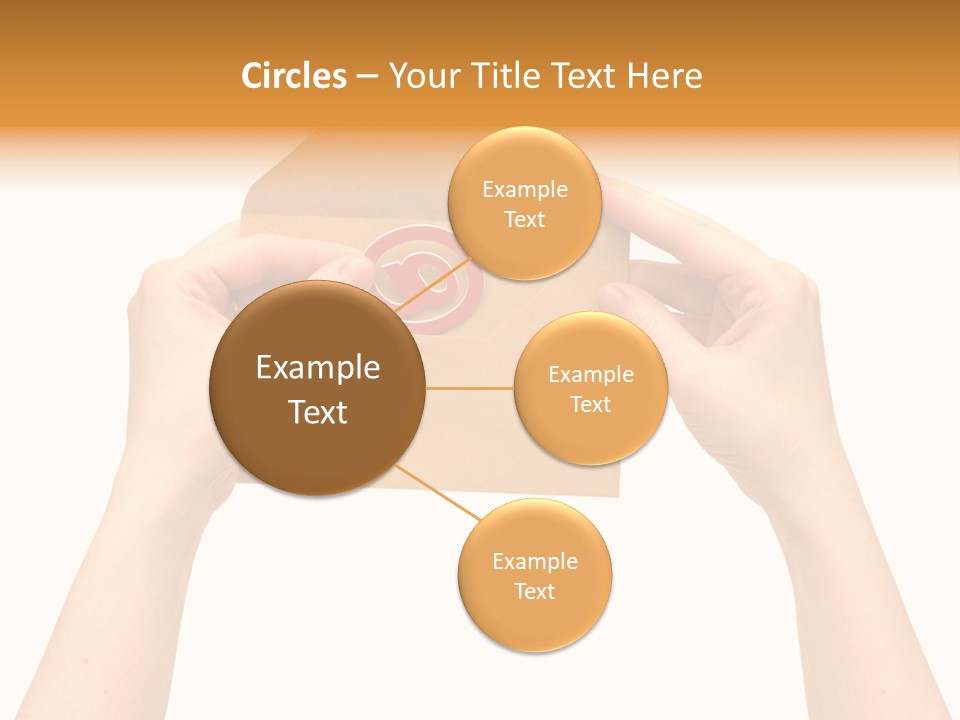 Circles – Your Title Text Here

Example Text

Example Text

Example Text

Example Text